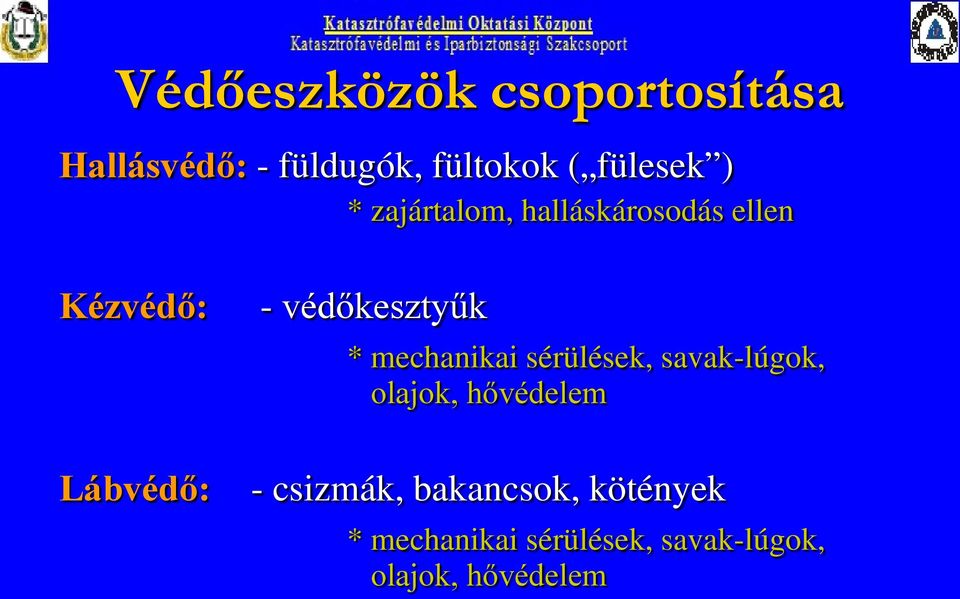 Katasztrófavédelmi Oktatási Központ
Katasztrófavédelmi és Iparbiztonsági Szakcsoport

Védőeszközök csoportosítása

Hallásvédő: - füldugók, fültokok („fülesek”)
* zajártalom, halláskárosodás ellen

Kézvédő: - védőkesztyűk
* mechanikai sérülések, savak-lúgok, olajok, hővédelem

Lábvédő: - csizmák, bakancsok, kötények
* mechanikai sérülések, savak-lúgok, olajok, hővédelem